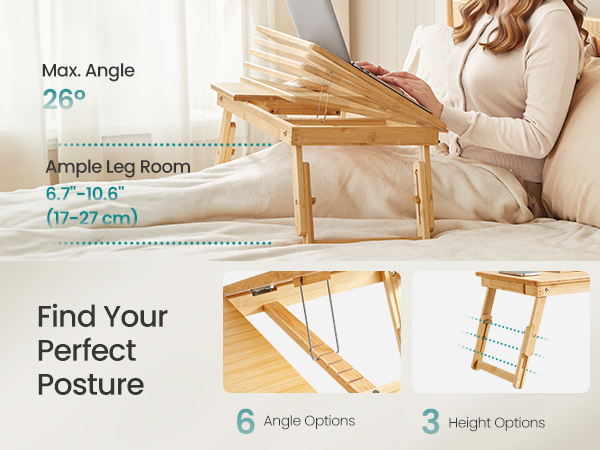 Max. Angle
26°

Ample Leg Room
6.7"–10.6"
(17–27 cm)

Find Your Perfect Posture

6 Angle Options

3 Height Options